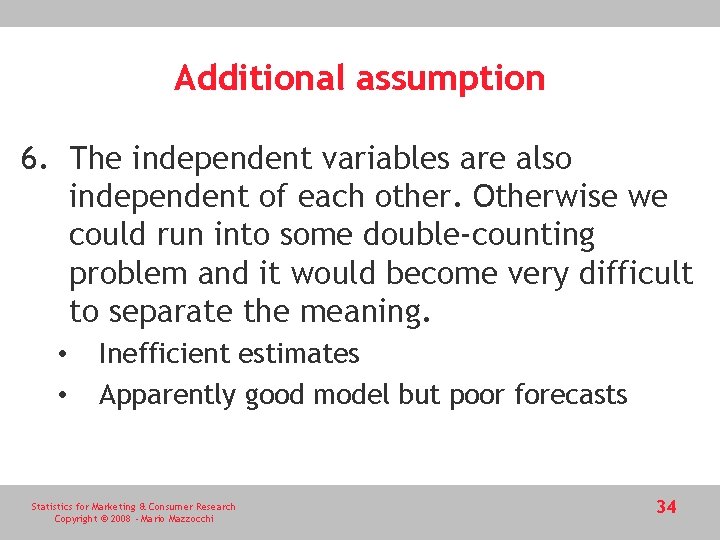 Additional assumption

6. The independent variables are also independent of each other. Otherwise we could run into some double-counting problem and it would become very difficult to separate the meaning.

• Inefficient estimates
• Apparently good model but poor forecasts

Statistics for Marketing & Consumer Research
Copyright © 2008 - Mario Mazzocchi

34